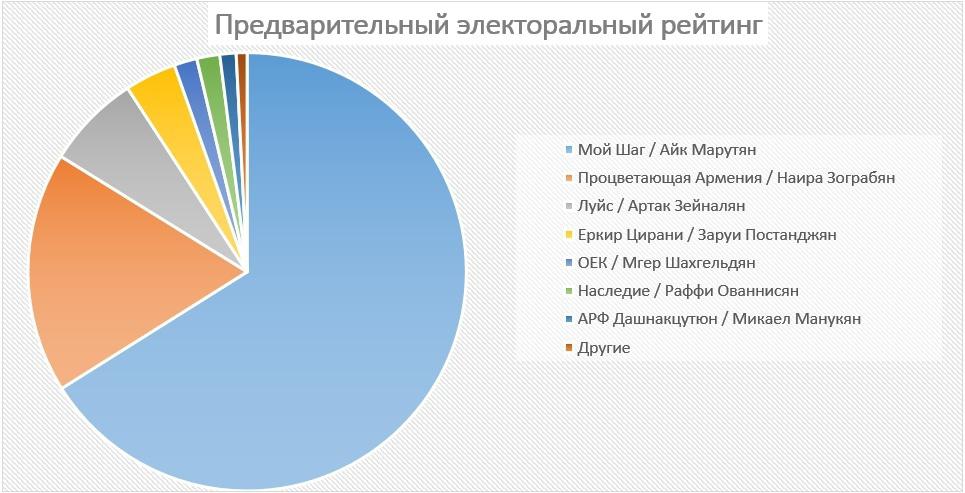 Предварительный электоральный рейтинг

Мой Шаг / Айк Марутян
Процветающая Армения / Наира Зограбян
Луйс / Артак Зейналян
Еркир Цирани / Заруи Постанджян
ОЕК / Мгер Шахгельдян
Наследие / Раффи Ованнисян
АРФ Дашнакцутюн / Микаел Манукян
Другие